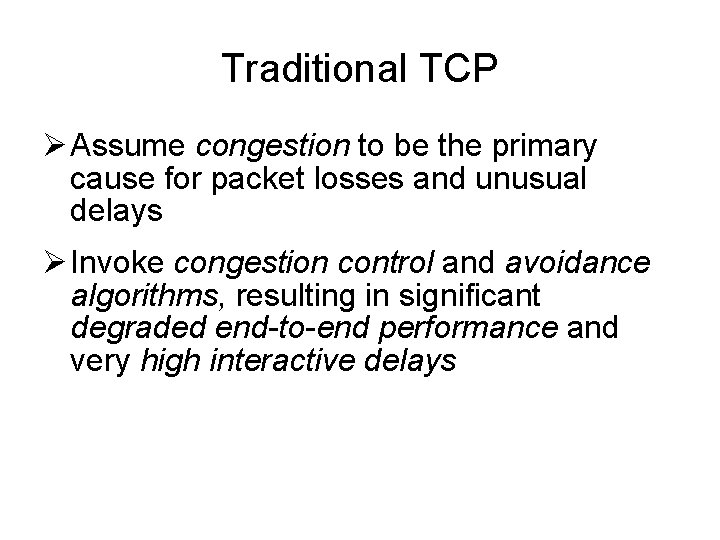 Traditional TCP

➢ Assume congestion to be the primary cause for packet losses and unusual delays

➢ Invoke congestion control and avoidance algorithms, resulting in significant degraded end-to-end performance and very high interactive delays